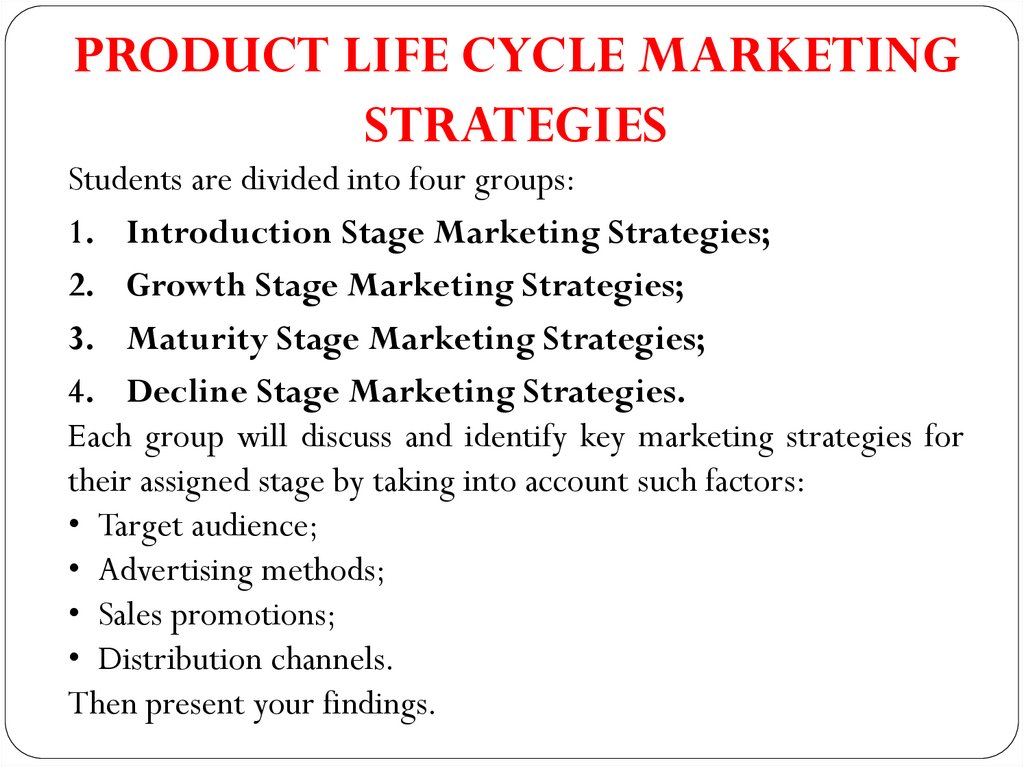 PRODUCT LIFE CYCLE MARKETING STRATEGIES

Students are divided into four groups:

1. Introduction Stage Marketing Strategies;
2. Growth Stage Marketing Strategies;
3. Maturity Stage Marketing Strategies;
4. Decline Stage Marketing Strategies.

Each group will discuss and identify key marketing strategies for their assigned stage by taking into account such factors:

• Target audience;
• Advertising methods;
• Sales promotions;
• Distribution channels.

Then present your findings.